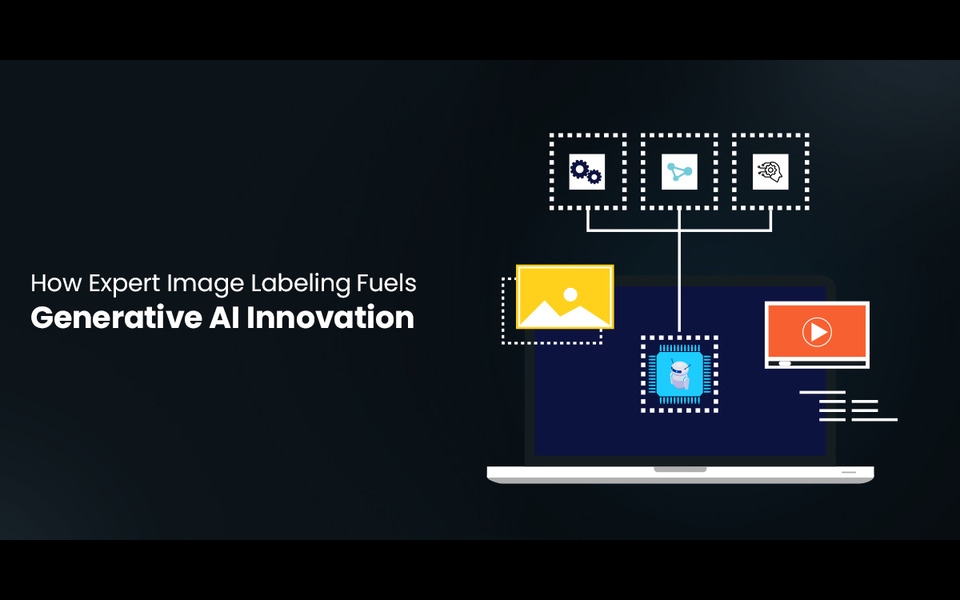 How Expert Image Labeling Fuels
Generative AI Innovation